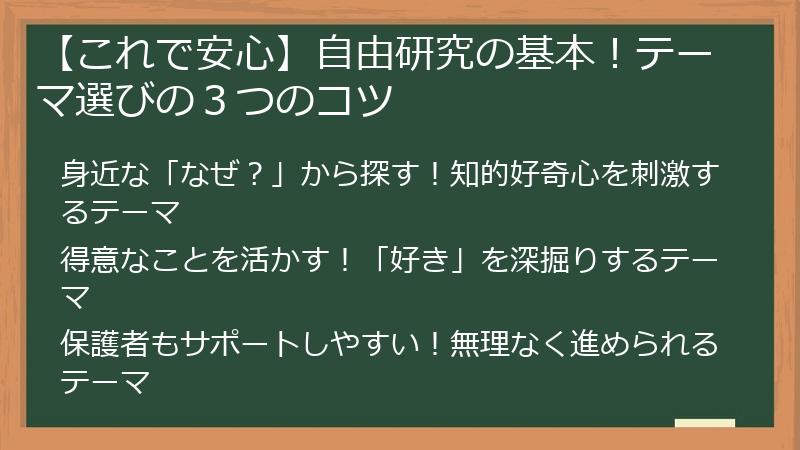 【これで安心】自由研究の基本！テーマ選びの３つのコツ

身近な「なぜ？」から探す！知的好奇心を刺激するテーマ

得意なことを活かす！「好き」を深掘りするテーマ

保護者もサポートしやすい！無理なく進められるテーマ